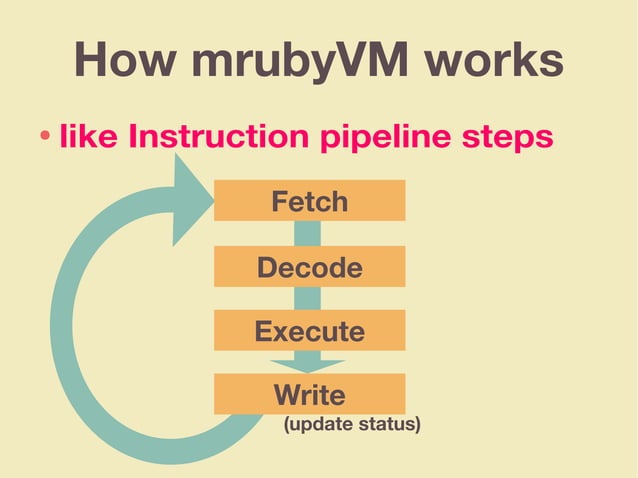 How mrubyVM works

• like Instruction pipeline steps

Fetch

Decode

Execute

Write
(update status)